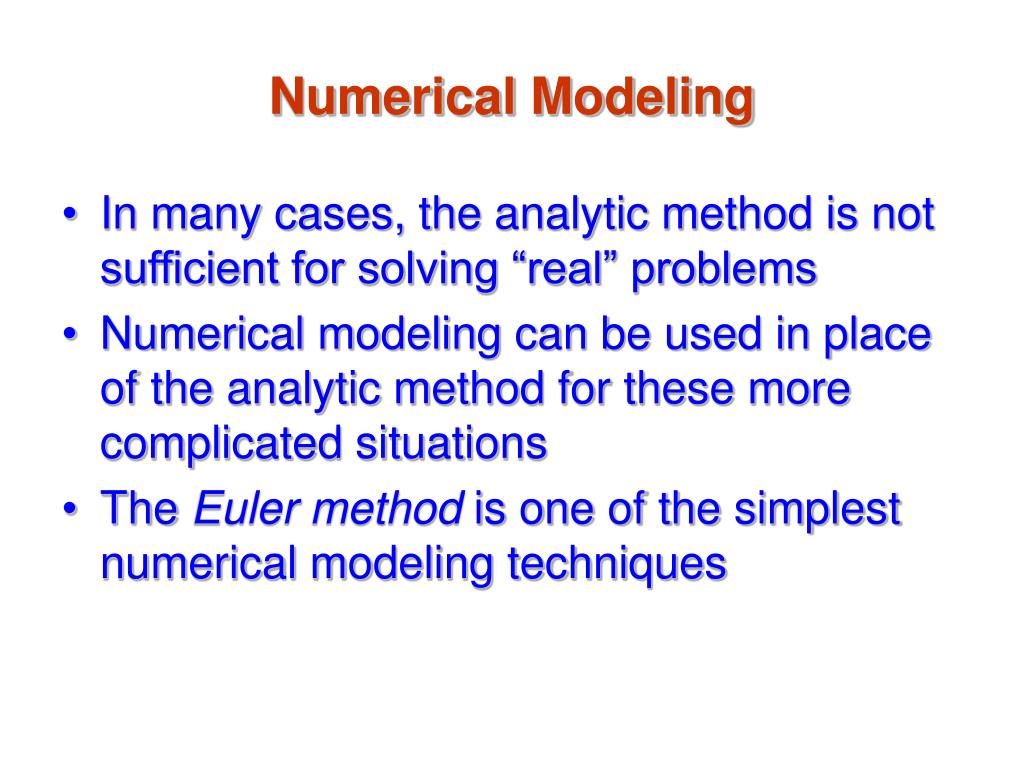 Numerical Modeling

• In many cases, the analytic method is not sufficient for solving “real” problems

• Numerical modeling can be used in place of the analytic method for these more complicated situations

• The Euler method is one of the simplest numerical modeling techniques